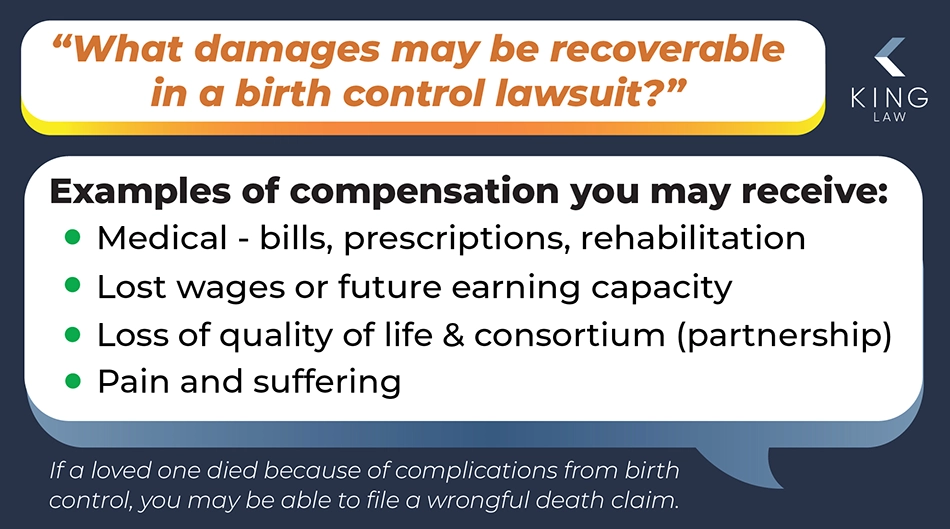 “What damages may be recoverable in a birth control lawsuit?”

KING
LAW

Examples of compensation you may receive:

- Medical - bills, prescriptions, rehabilitation
- Lost wages or future earning capacity
- Loss of quality of life & consortium (partnership)
- Pain and suffering

If a loved one died because of complications from birth control, you may be able to file a wrongful death claim.